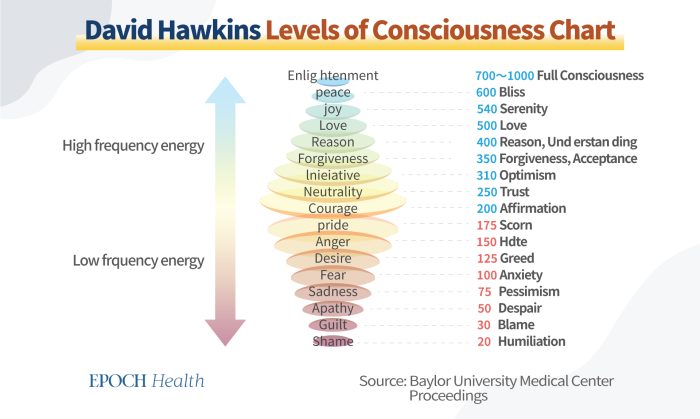 David Hawkins Levels of Consciousness Chart

High frequency energy

Low frquency energy

Enlig htenment
peace
joy
Love
Reason
Forgiveness
Inieiative
Neutrality
Courage
pride
Anger
Desire
Fear
Sadness
Apathy
Guilt
Shame

700～1000 Full Consciousness
600 Bliss
540 Serenity
500 Love
400 Reason, Und erstan ding
350 Forgiveness, Acceptance
310 Optimism
250 Trust
200 Affirmation
175 Scorn
150 Hdte
125 Greed
100 Anxiety
75 Pessimism
50 Despair
30 Blame
20 Humiliation

EPOCH Health

Source: Baylor University Medical Center Proceedings